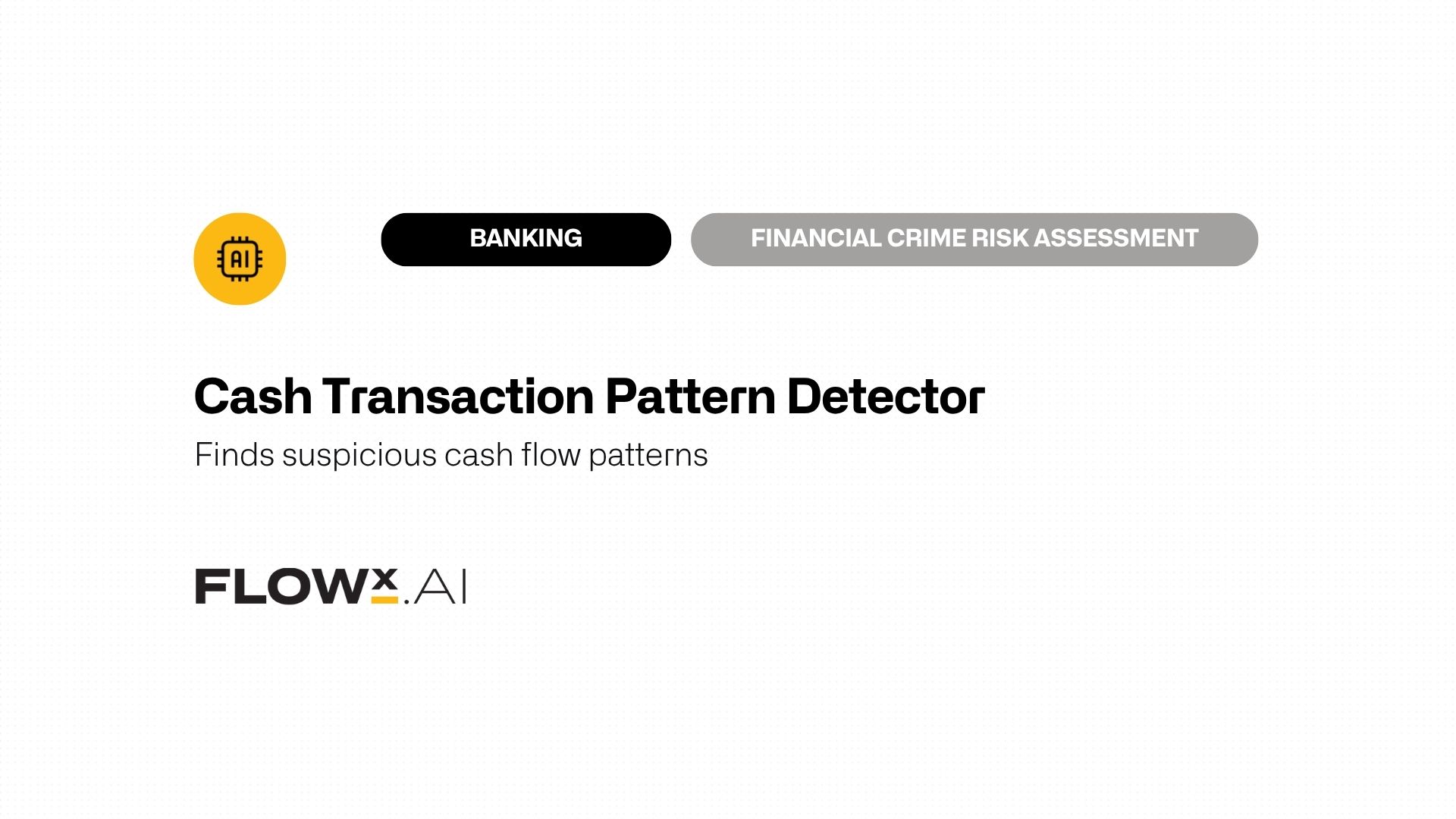 AI

BANKING

FINANCIAL CRIME RISK ASSESSMENT

Cash Transaction Pattern Detector

Finds suspicious cash flow patterns

FLOWX.AI